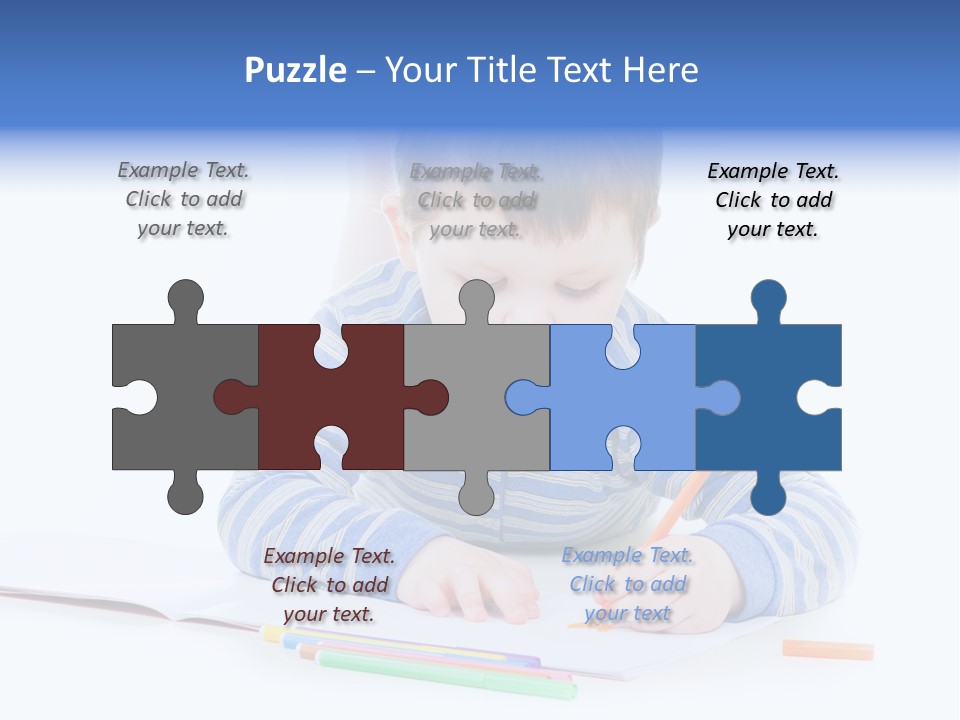 Puzzle – Your Title Text Here

Example Text. Click to add your text.

Example Text. Click to add your text.

Example Text. Click to add your text.

Example Text. Click to add your text.

Example Text. Click to add your text